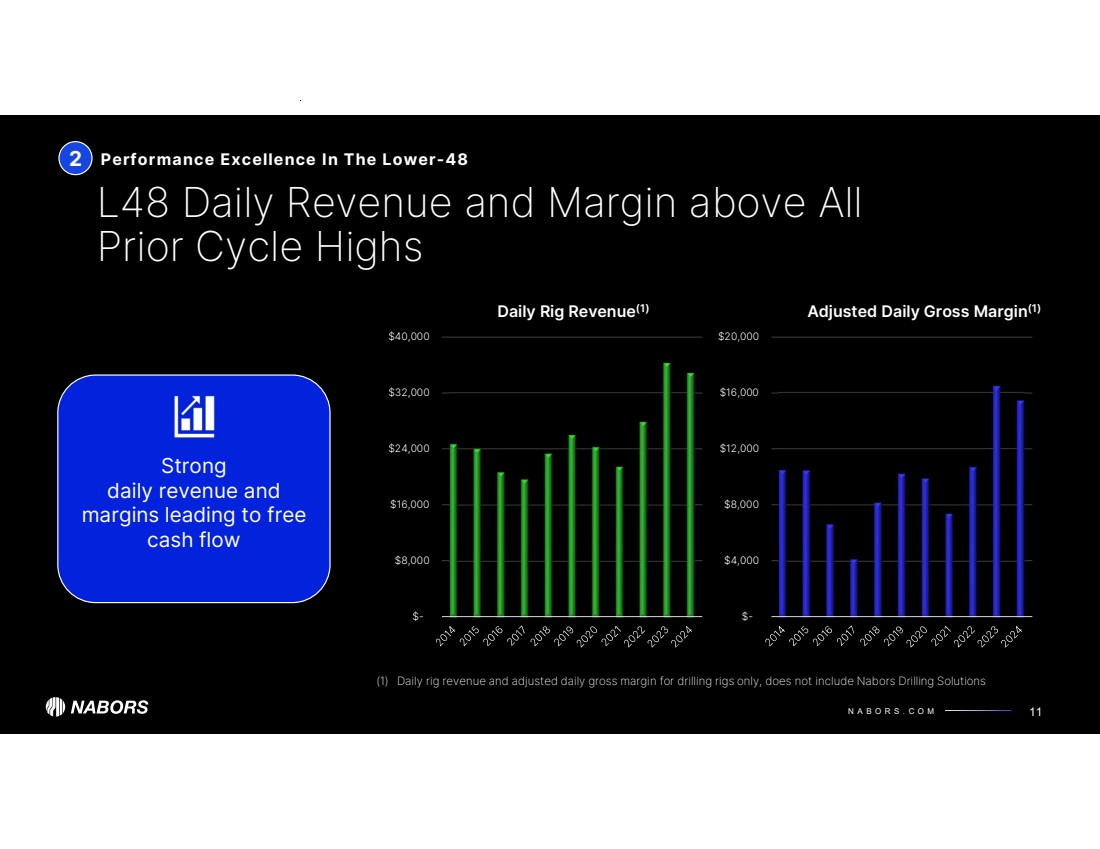 2 Performance Excellence In The Lower-48

L48 Daily Revenue and Margin above All Prior Cycle Highs

Strong daily revenue and margins leading to free cash flow

Daily Rig Revenue$^{(1)}$

$40,000
$32,000
$24,000
$16,000
$8,000
$-

2014 2015 2016 2017 2018 2019 2020 2021 2022 2023 2024

Adjusted Daily Gross Margin$^{(1)}$

$20,000
$16,000
$12,000
$8,000
$4,000
$-

2014 2015 2016 2017 2018 2019 2020 2021 2022 2023 2024

(1) Daily rig revenue and adjusted daily gross margin for drilling rigs only, does not include Nabors Drilling Solutions

NABORS

NABORS.COM

11